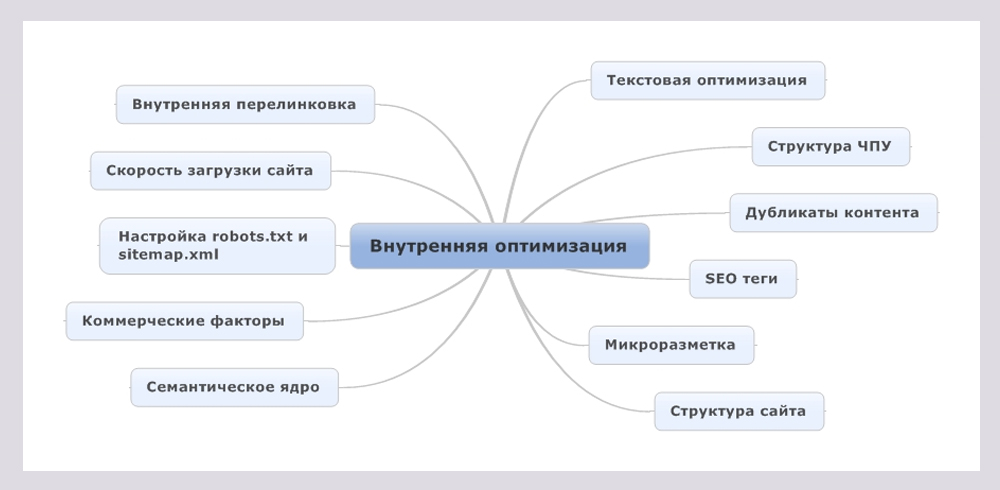 Внутренняя оптимизация

Внутренняя перелинковка

Скорость загрузки сайта

Настройка robots.txt и sitemap.xml

Коммерческие факторы

Семантическое ядро

Текстовая оптимизация

Структура ЧПУ

Дубликаты контента

SEO теги

Микроразметка

Структура сайта